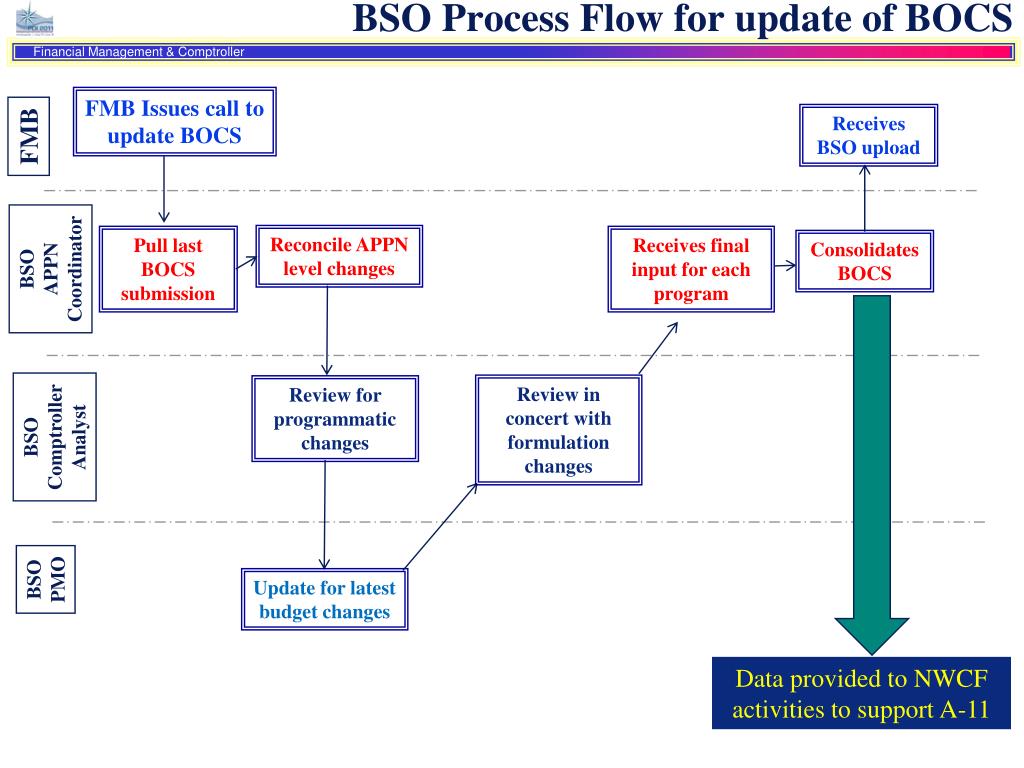 BSO Process Flow for update of BOCS

Financial Management & Comptroller

FMB

FMB Issues call to update BOCS

Receives BSO upload

BSO APPN Coordinator

Pull last BOCS submission

Reconcile APPN level changes

Receives final input for each program

Consolidates BOCS

BSO Comptroller Analyst

Review for programmatic changes

Review in concert with formulation changes

BSO PMO

Update for latest budget changes

Data provided to NWCF activities to support A-11